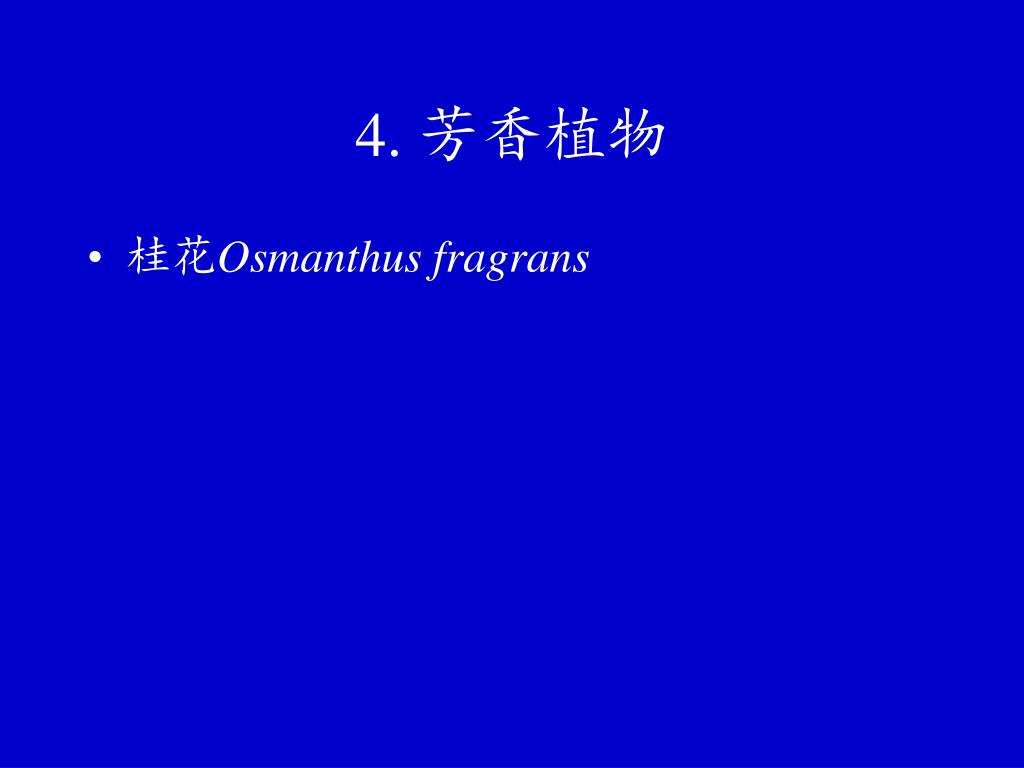 4. 芳香植物

• 桂花Osmanthus fragrans